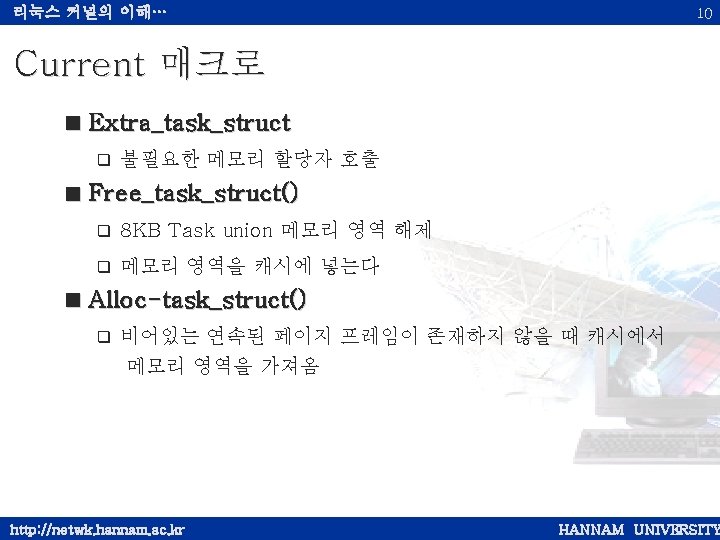 리눅스 커널의 이해…

10

Current 매크로

■ Extra_task_struct

❑ 불필요한 메모리 할당자 호출

■ Free_task_struct()

❑ 8KB Task union 메모리 영역 해제

❑ 메모리 영역을 캐시에 넣는다

■ Alloc-task_struct()

❑ 비어있는 연속된 페이지 프레임이 존재하지 않을 때 캐시에서 메모리 영역을 가져옴

http://netwk.hannam.ac.kr

HANNAM UNIVERSITY